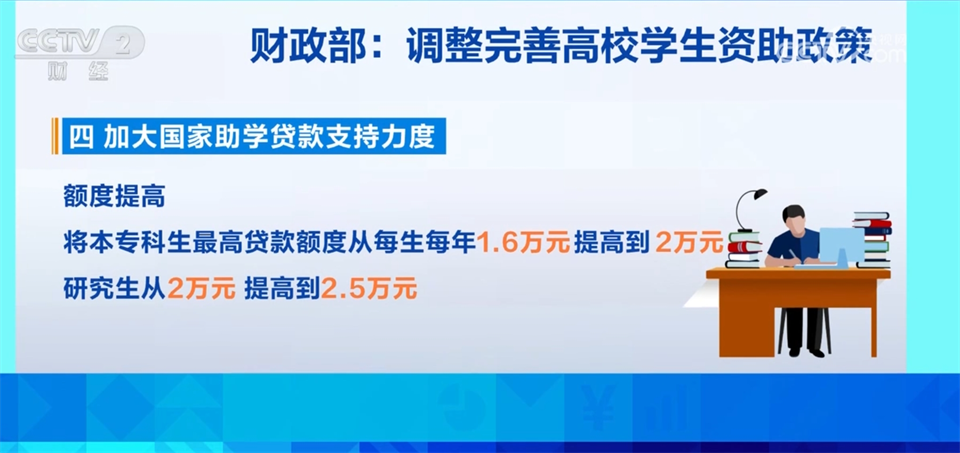 CCTV 2
财经

财政部：调整完善高校学生资助政策

四 加大国家助学贷款支持力度

额度提高

将本专科生最高贷款额度从每生每年1.6万元 提高到 2万元

研究生从2万元 提高到2.5万元